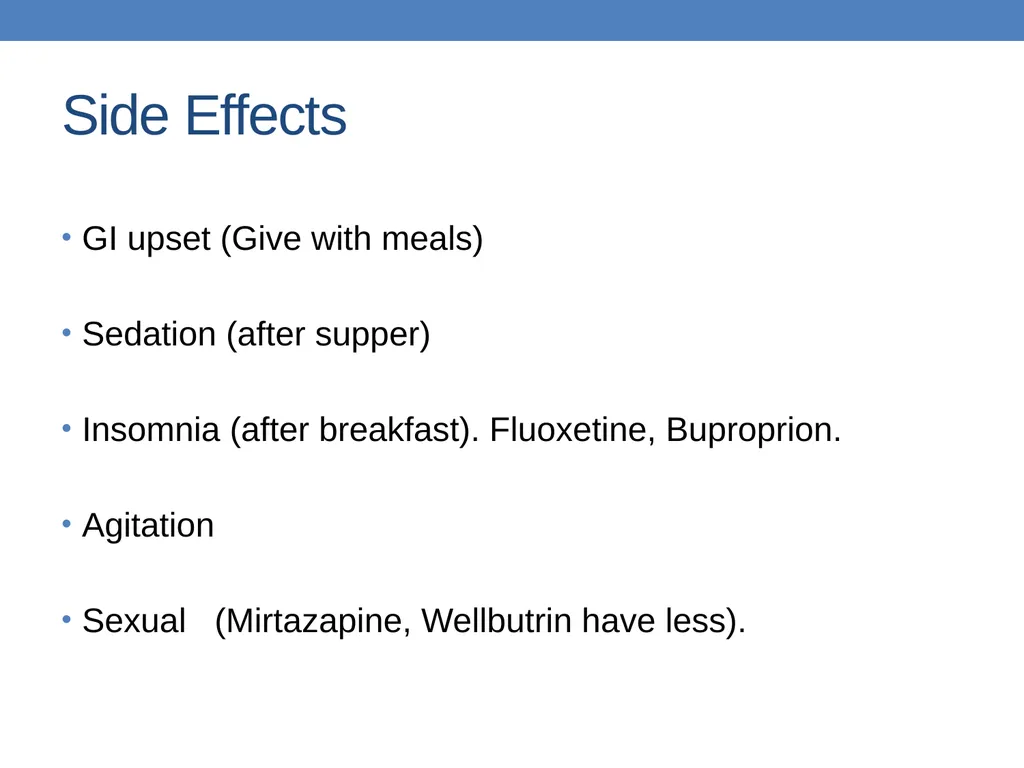 Side Effects

• GI upset (Give with meals)

• Sedation (after supper)

• Insomnia (after breakfast). Fluoxetine, Buproprion.

• Agitation

• Sexual (Mirtazapine, Wellbutrin have less).